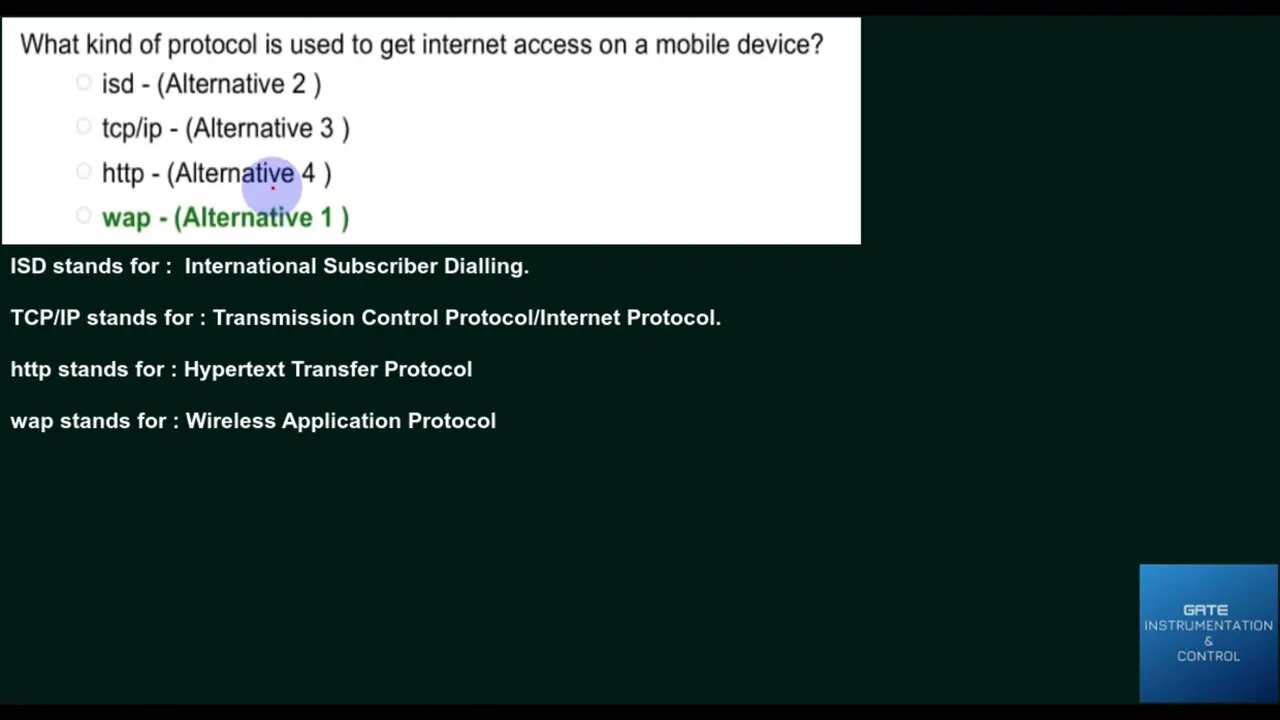 What kind of protocol is used to get internet access on a mobile device?

isd - (Alternative 2 )

tcp/ip - (Alternative 3 )

http - (Alternative 4 )

wap - (Alternative 1 )

ISD stands for : International Subscriber Dialling.

TCP/IP stands for : Transmission Control Protocol/Internet Protocol.

http stands for : Hypertext Transfer Protocol

wap stands for : Wireless Application Protocol

GATE INSTRUMENTATION & CONTROL